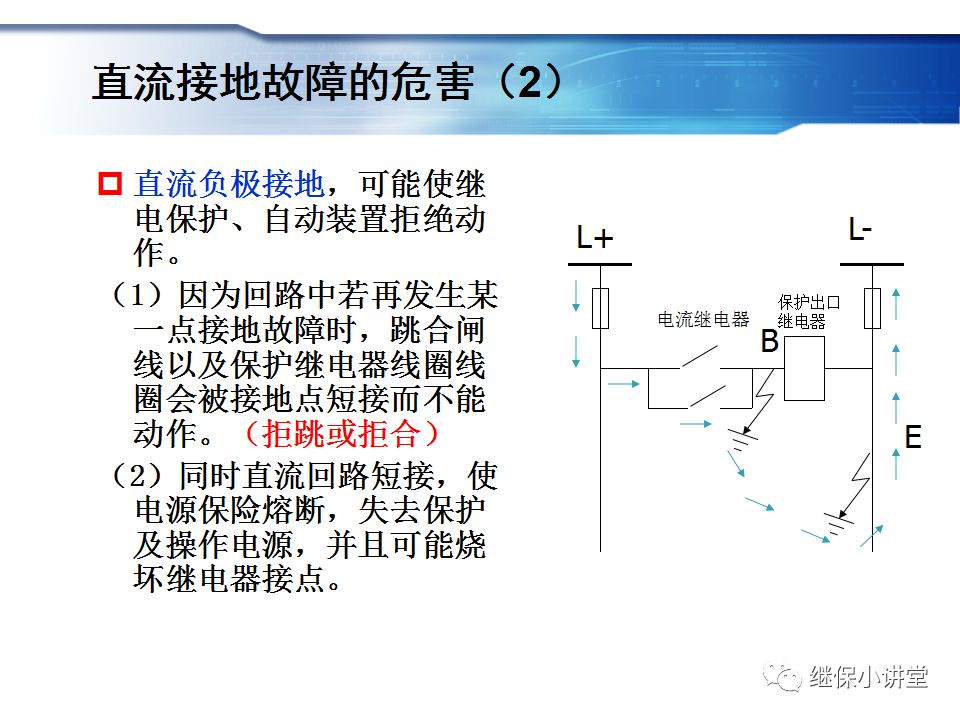 直流接地故障的危害（2）

直流负极接地，可能使继电保护、自动装置拒绝动作。

（1）因为回路中若再发生某一点接地故障时，跳合闸线以及保护继电器线圈线圈会被接地点短接而不能动作。（拒跳或拒合）

（2）同时直流回路短接，使电源保险熔断，失去保护及操作电源，并且可能烧坏继电器接点。

L+

L-

电流继电器

保护出口继电器

B

E

继保小讲堂